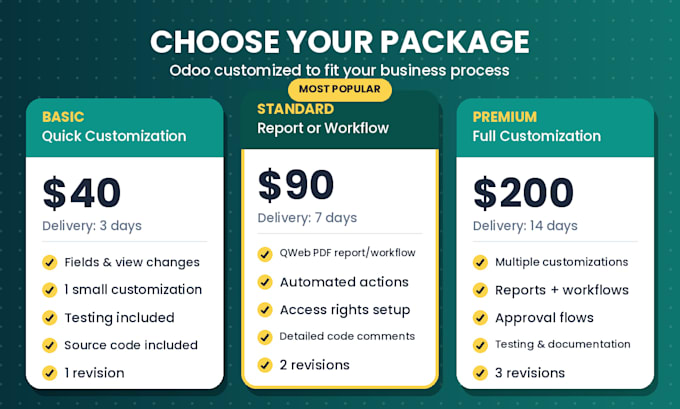 CHOOSE YOUR PACKAGE
Odoo customized to fit your business process

BASIC
Quick Customization

$40
Delivery: 3 days

✓ Fields & view changes
✓ 1 small customization
✓ Testing included
✓ Source code included
✓ 1 revision

MOST POPULAR
STANDARD
Report or Workflow

$90
Delivery: 7 days

✓ QWeb PDF report/workflow
✓ Automated actions
✓ Access rights setup
✓ Detailed code comments
✓ 2 revisions

PREMIUM
Full Customization

$200
Delivery: 14 days

✓ Multiple customizations
✓ Reports + workflows
✓ Approval flows
✓ Testing & documentation
✓ 3 revisions